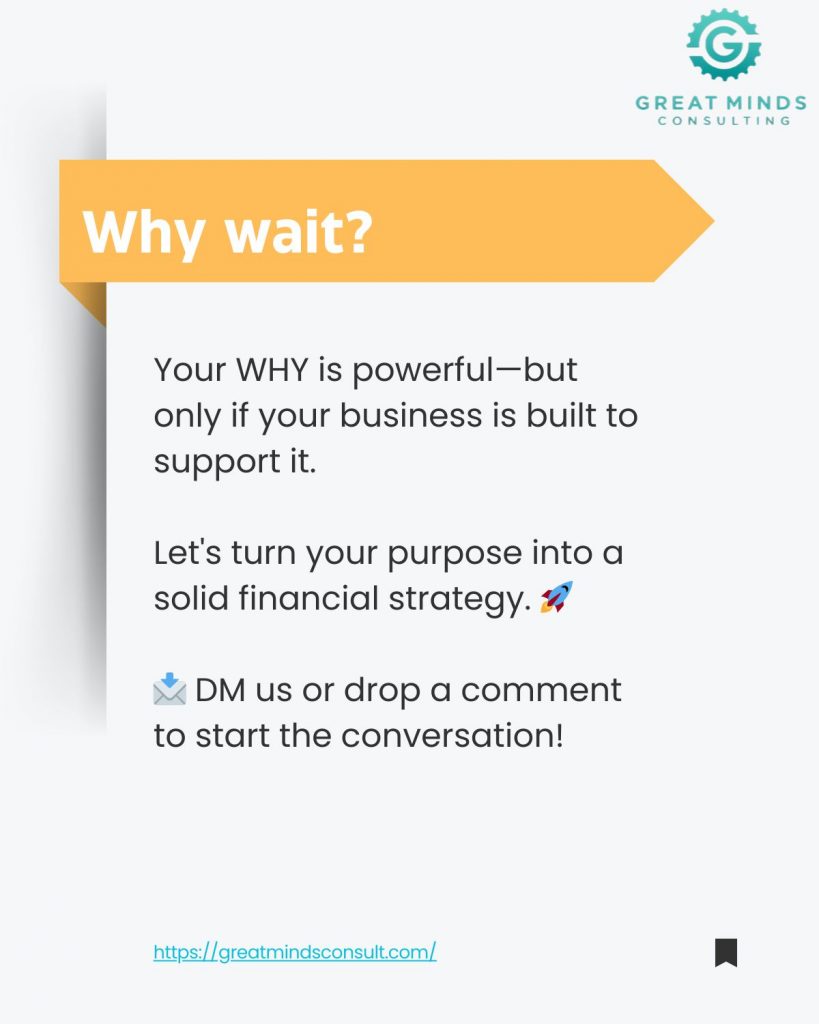 G
GREAT MINDS
CONSULTING

Why wait?

Your WHY is powerful—but only if your business is built to support it.

Let's turn your purpose into a solid financial strategy. 🚀

📩 DM us or drop a comment to start the conversation!

https://greatmindsconsult.com/